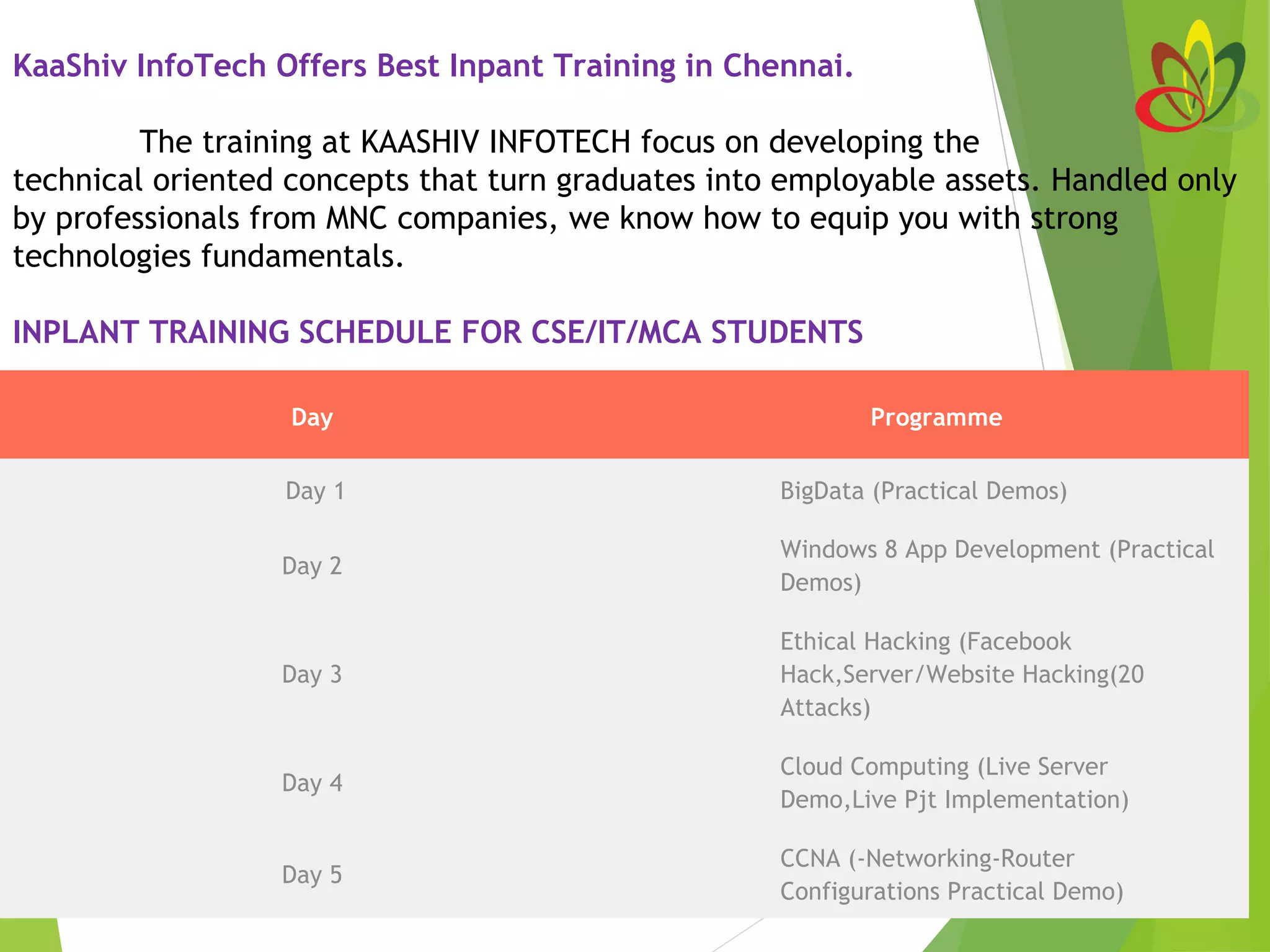 KaaShiv InfoTech Offers Best Inpant Training in Chennai.

The training at KAASHIV INFOTECH focus on developing the technical oriented concepts that turn graduates into employable assets. Handled only by professionals from MNC companies, we know how to equip you with strong technologies fundamentals.

INPLANT TRAINING SCHEDULE FOR CSE/IT/MCA STUDENTS

| Day | Programme |
|---|---|
| Day 1 | BigData (Practical Demos) |
| Day 2 | Windows 8 App Development (Practical Demos) |
| Day 3 | Ethical Hacking (Facebook Hack,Server/Website Hacking(20 Attacks) |
| Day 4 | Cloud Computing (Live Server Demo,Live Pjt Implementation) |
| Day 5 | CCNA (-Networking-Router Configurations Practical Demo) |